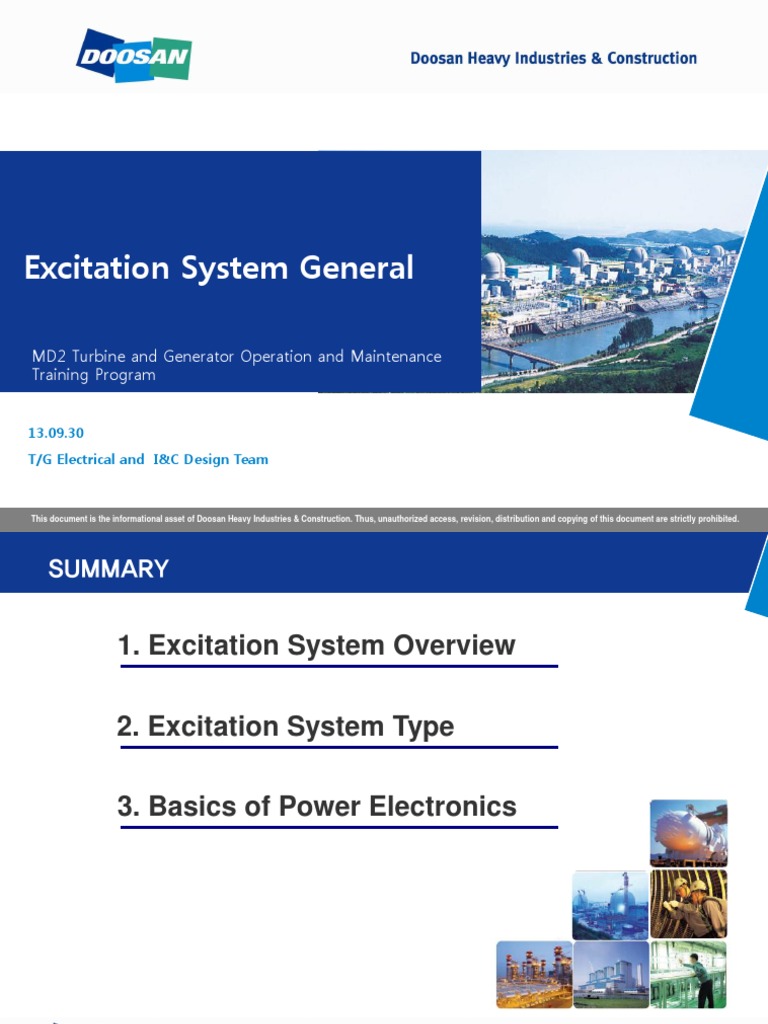 DOOSAN

Doosan Heavy Industries & Construction

Excitation System General

MD2 Turbine and Generator Operation and Maintenance Training Program

13.09.30

T/G Electrical and I&C Design Team

This document is the informational asset of Doosan Heavy Industries & Construction. Thus, unauthorized access, revision, distribution and copying of this document are strictly prohibited.

SUMMARY

1. Excitation System Overview

2. Excitation System Type

3. Basics of Power Electronics